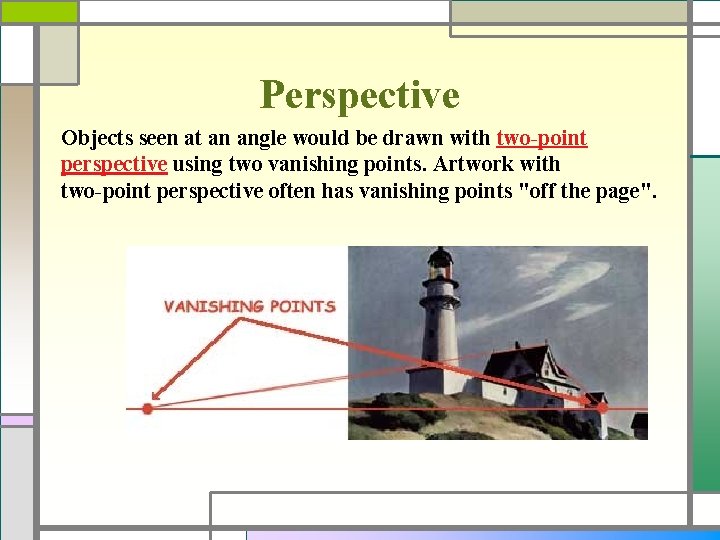 Perspective

Objects seen at an angle would be drawn with two-point perspective using two vanishing points. Artwork with two-point perspective often has vanishing points "off the page".

VANISHING POINTS